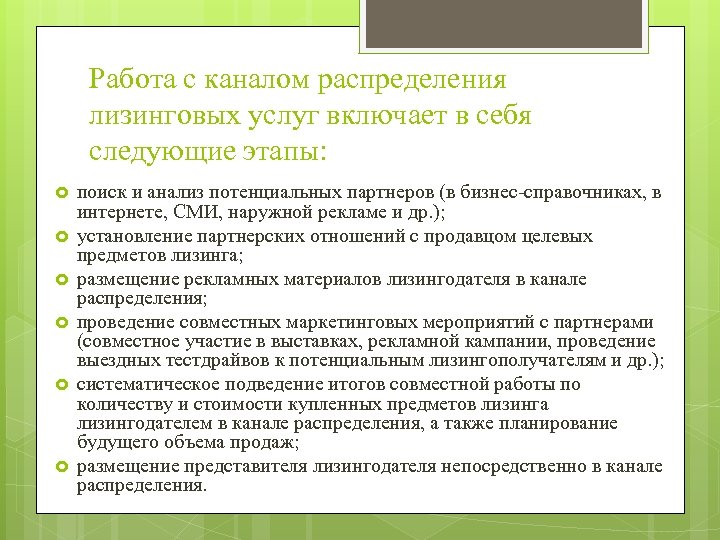 Работа с каналом распределения лизинговых услуг включает в себя следующие этапы:

поиск и анализ потенциальных партнеров (в бизнес-справочниках, в интернете, СМИ, наружной рекламе и др.);

установление партнерских отношений с продавцом целевых предметов лизинга;

размещение рекламных материалов лизингодателя в канале распределения;

проведение совместных маркетинговых мероприятий с партнерами (совместное участие в выставках, рекламной кампании, проведение выездных тестдрайвов к потенциальным лизингополучателям и др.);

систематическое подведение итогов совместной работы по количеству и стоимости купленных предметов лизинга лизингодателем в канале распределения, а также планирование будущего объема продаж;

размещение представителя лизингодателя непосредственно в канале распределения.